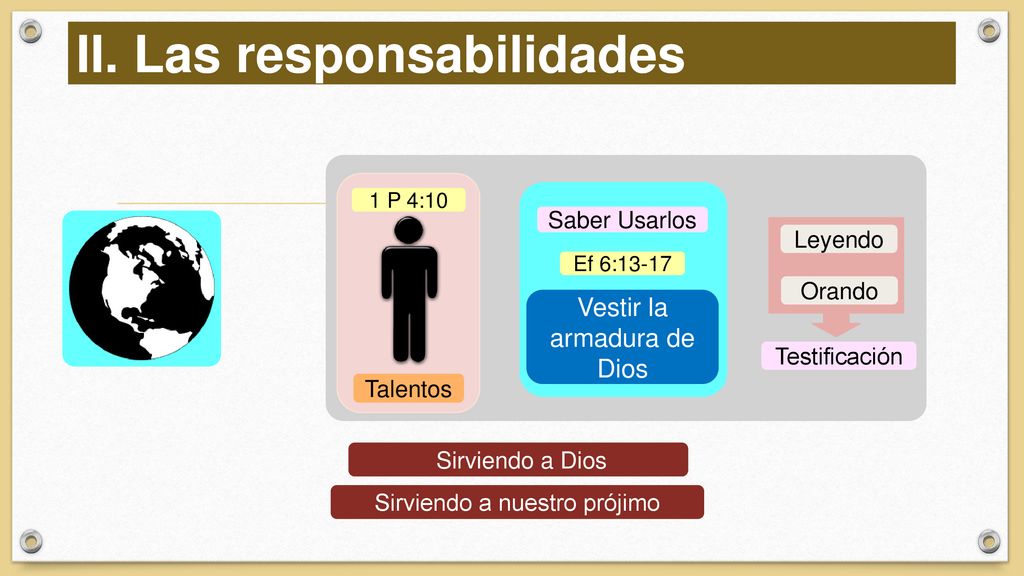 II. Las responsabilidades

1 P 4:10

Talentos

Saber Usarlos

Ef 6:13-17

Vestir la armadura de Dios

Leyendo

Orando

Testificación

Sirviendo a Dios

Sirviendo a nuestro prójimo